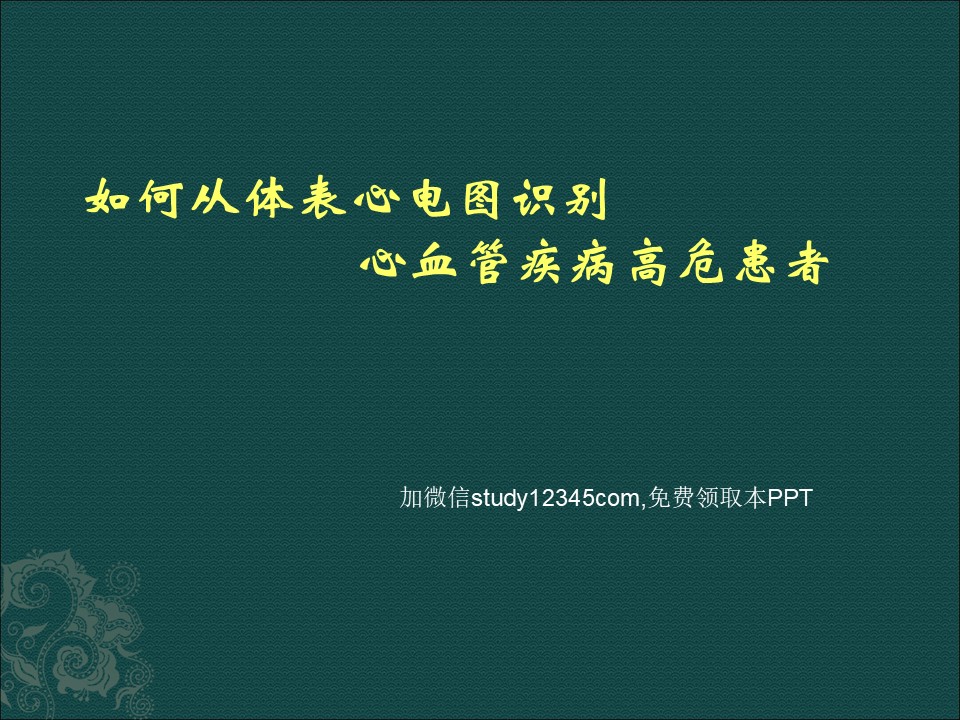 如何从体表心电图识别
心血管疾病高危患者

加微信study12345com,免费领取本PPT